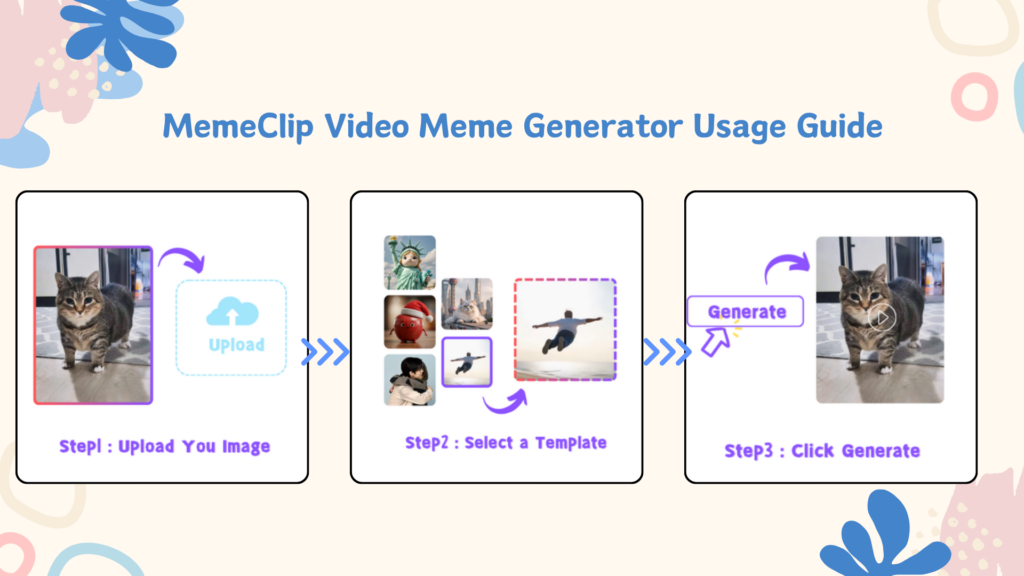 MemeClip Video Meme Generator Usage Guide

Upload

Step1 : Upload You Image

Step2 : Select a Template

Generate

Step3 : Click Generate